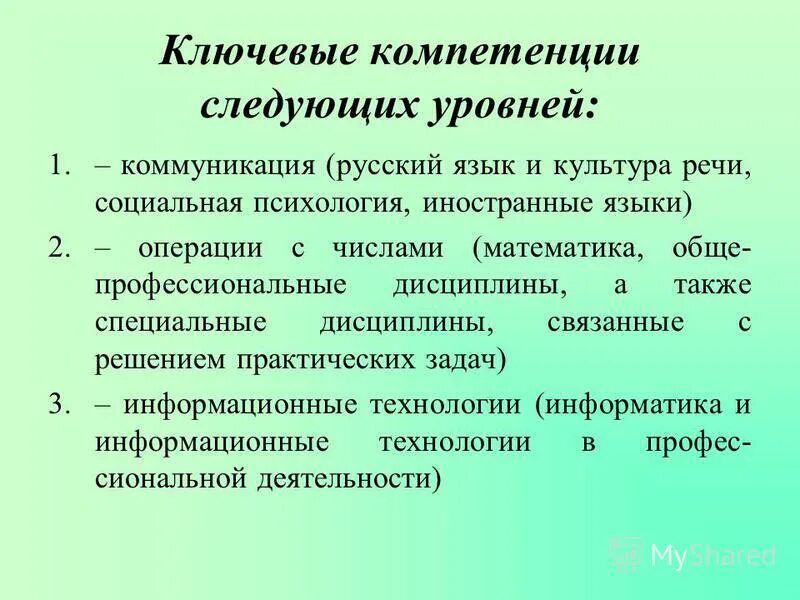 Ключевые компетенции следующих уровней:

1. – коммуникация (русский язык и культура речи, социальная психология, иностранные языки)

2. – операции с числами (математика, общепрофессиональные дисциплины, а также специальные дисциплины, связанные с решением практических задач)

3. – информационные технологии (информатика и информационные технологии в профессиональной деятельности)

MyShared